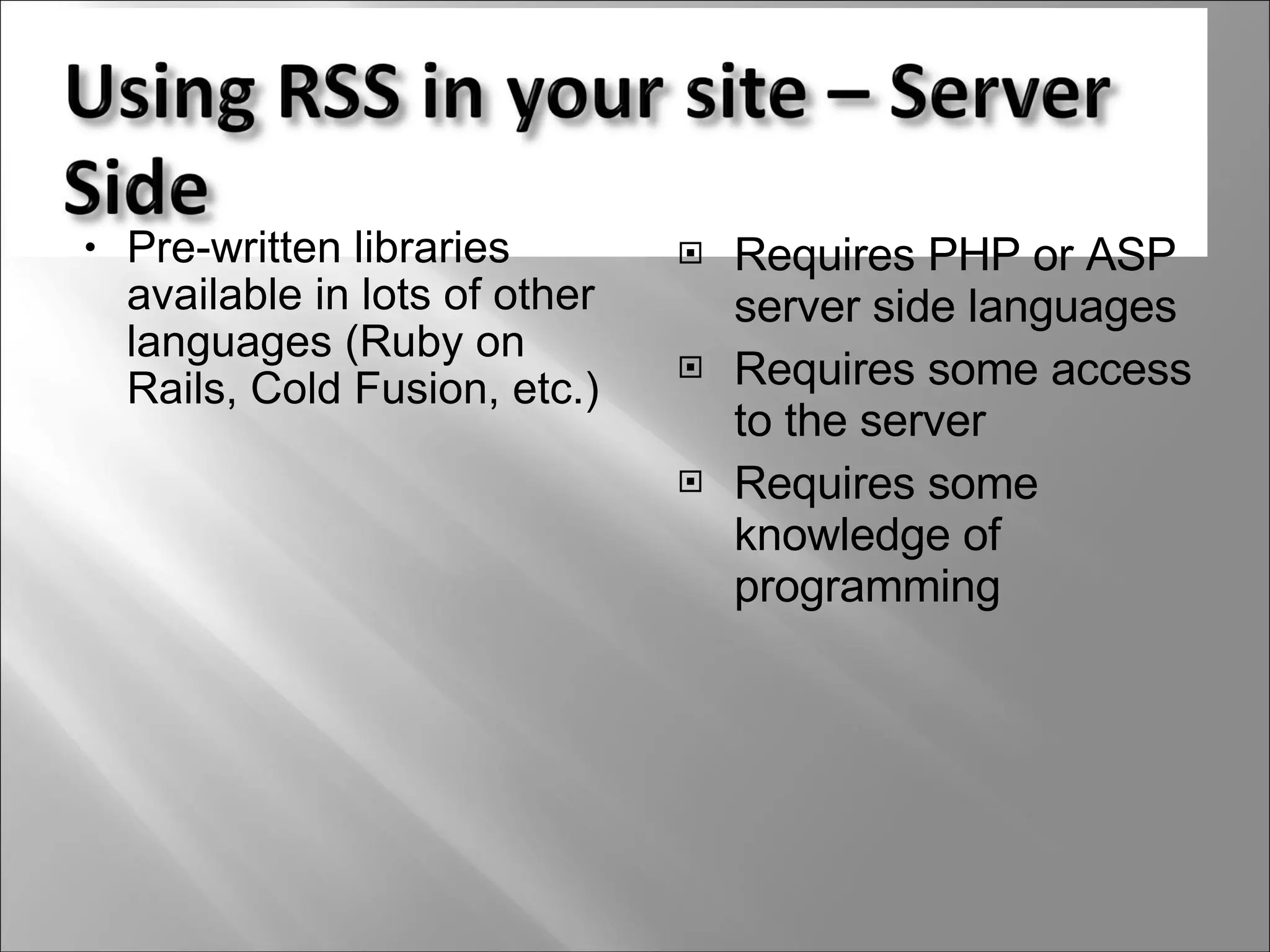 Using RSS in your site – Server Side

• Pre-written libraries available in lots of other languages (Ruby on Rails, Cold Fusion, etc.)

▣ Requires PHP or ASP server side languages

▣ Requires some access to the server

▣ Requires some knowledge of programming